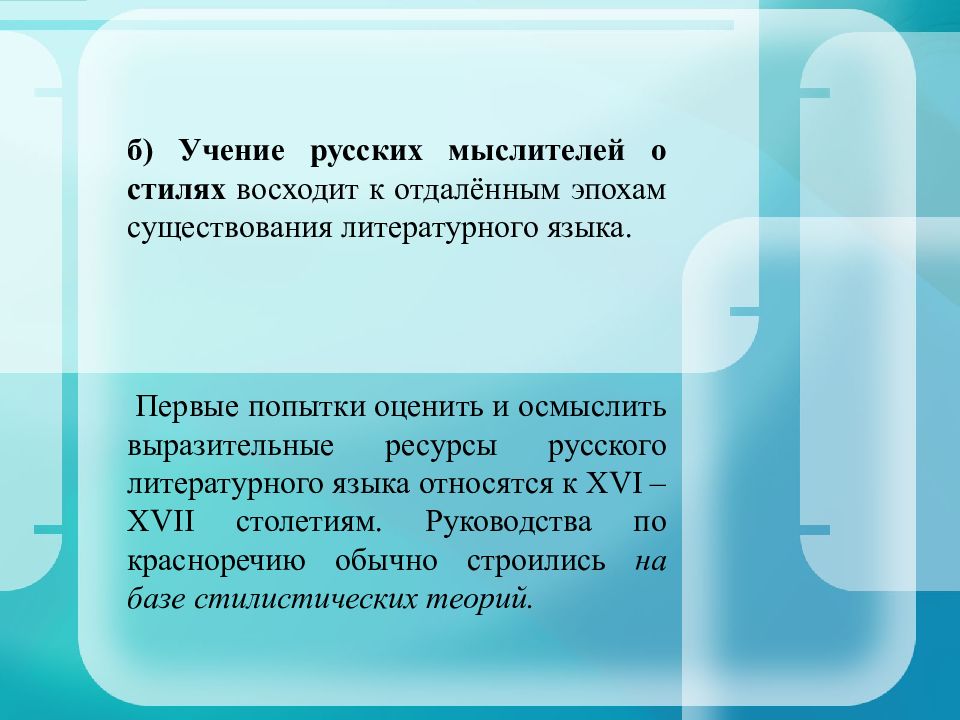 б) Учение русских мыслителей о стилях восходит к отдалённым эпохам существования литературного языка.

Первые попытки оценить и осмыслить выразительные ресурсы русского литературного языка относятся к XVI – XVII столетиям. Руководства по красноречию обычно строились на базе стилистических теорий.